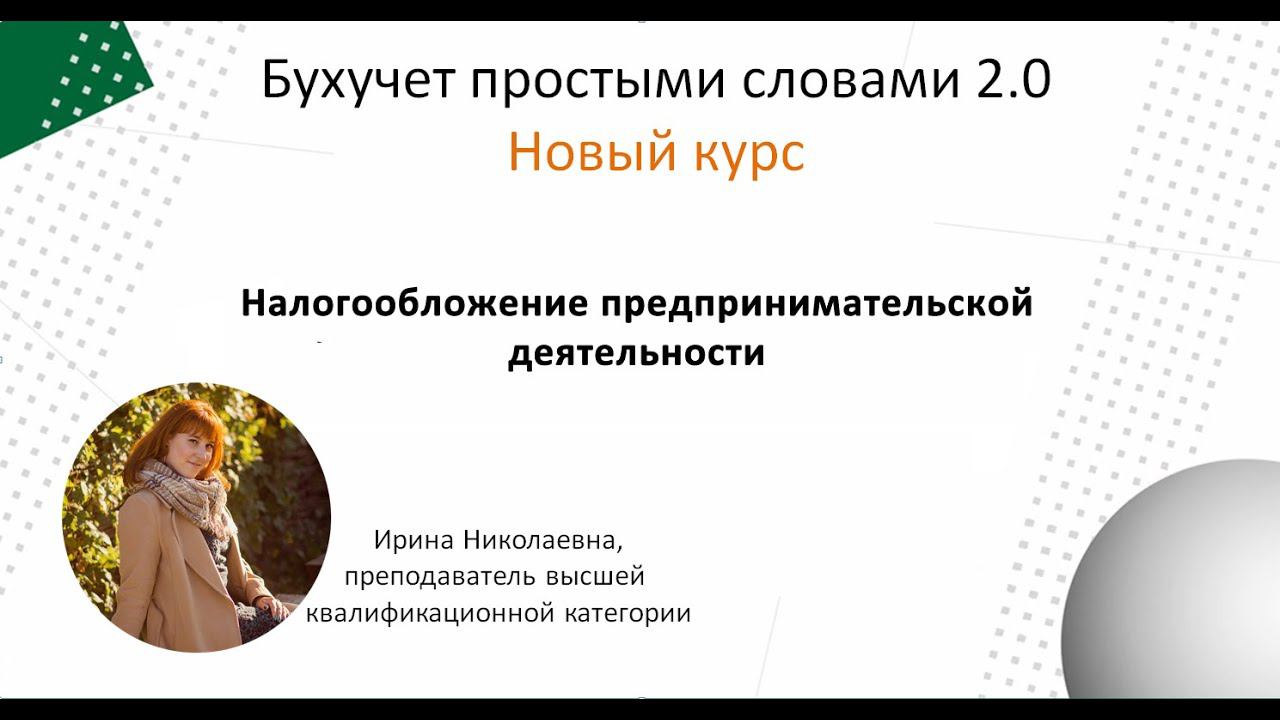 Бухучет простыми словами 2.0
Новый курс

Налогообложение предпринимательской деятельности

Ирина Николаевна, преподаватель высшей квалификационной категории